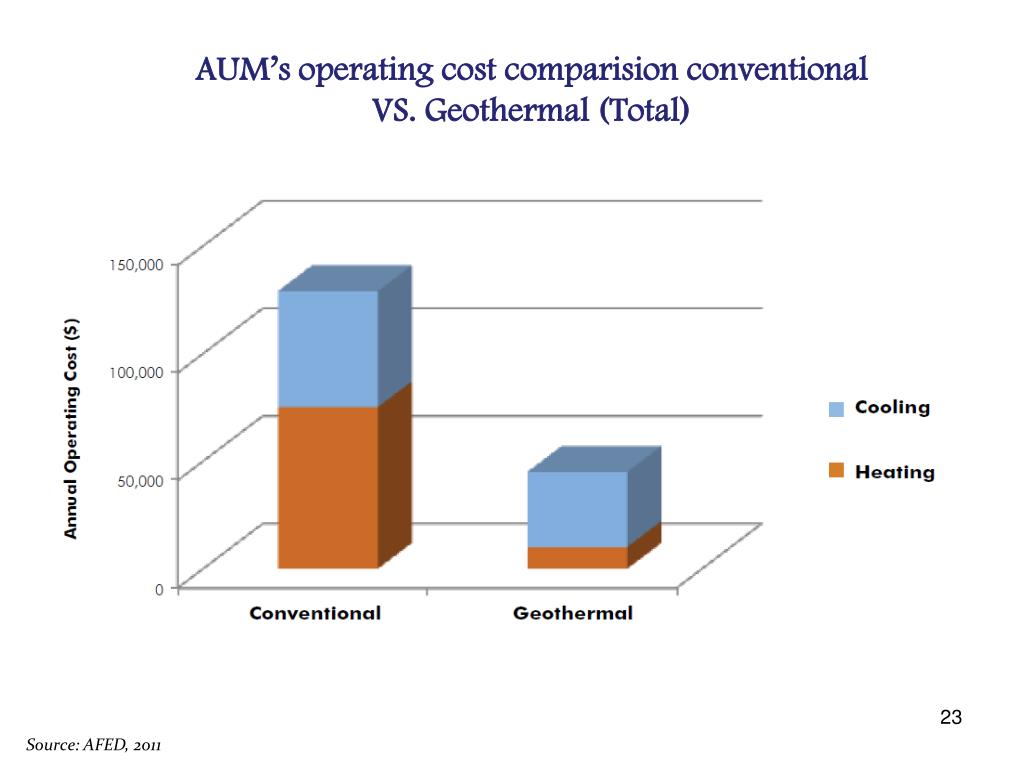 AUM's operating cost comparision conventional VS. Geothermal (Total)

Annual Operating Cost ($)

150,000
100,000
50,000
0

Conventional
Geothermal

Cooling
Heating

23

Source: AFED, 2011